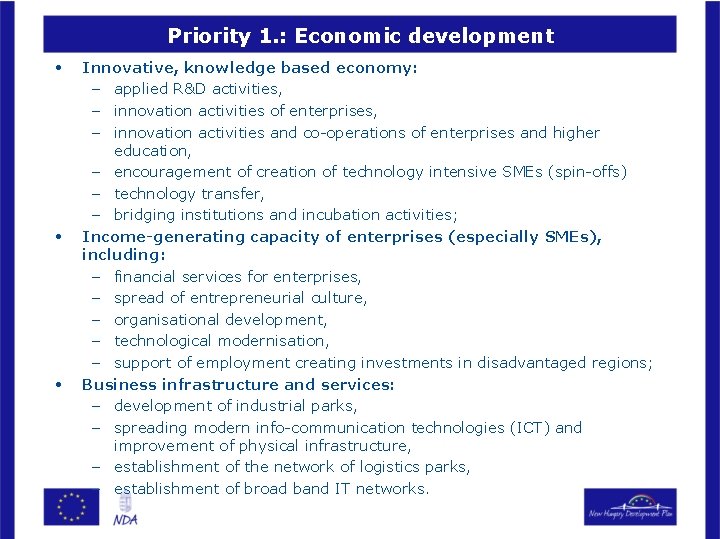 Priority 1.: Economic development

• Innovative, knowledge based economy:
– applied R&D activities,
– innovation activities of enterprises,
– innovation activities and co-operations of enterprises and higher education,
– encouragement of creation of technology intensive SMEs (spin-offs)
– technology transfer,
– bridging institutions and incubation activities;

• Income-generating capacity of enterprises (especially SMEs), including:
– financial services for enterprises,
– spread of entrepreneurial culture,
– organisational development,
– technological modernisation,
– support of employment creating investments in disadvantaged regions;

• Business infrastructure and services:
– development of industrial parks,
– spreading modern info-communication technologies (ICT) and improvement of physical infrastructure,
– establishment of the network of logistics parks,
– establishment of broad band IT networks.

NDA

New Hungary Development Plan